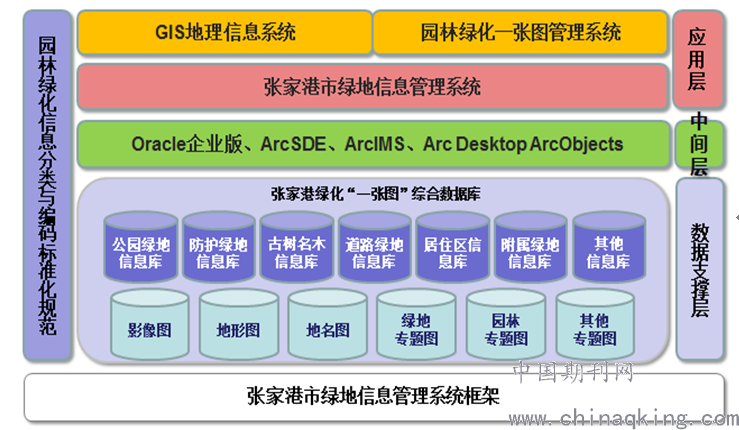 园林绿化信息分类与编码标准化规范

GIS地理信息系统

园林绿化一张图管理系统

应用层

张家港市绿地信息管理系统

Oracle企业版、ArcSDE、ArcIMS、Arc Desktop ArcObjects

中间层

张家港绿化“一张图”综合数据库

公园绿地信息库

防护绿地信息库

古树名木信息库

道路绿地信息库

居住区信息库

附属绿地信息库

其他信息库

影像图

地形图

地名图

绿地专题图

园林专题图

其他专题图

数据支撑层

张家港市绿地信息管理系统框架

中国期刊网

www.chinaqking.com